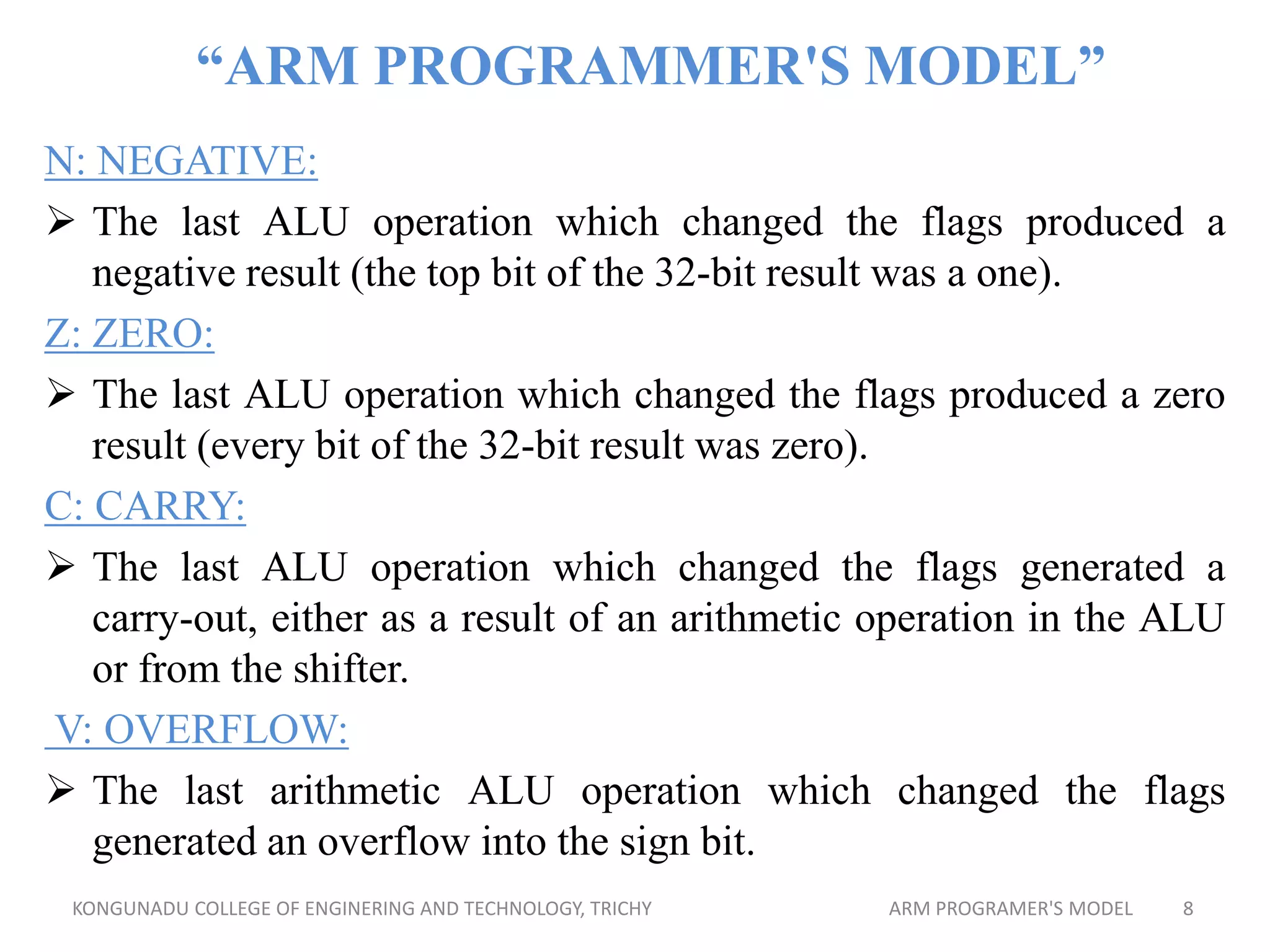 “ARM PROGRAMMER'S MODEL”

N: NEGATIVE:

➢ The last ALU operation which changed the flags produced a negative result (the top bit of the 32-bit result was a one).

Z: ZERO:

➢ The last ALU operation which changed the flags produced a zero result (every bit of the 32-bit result was zero).

C: CARRY:

➢ The last ALU operation which changed the flags generated a carry-out, either as a result of an arithmetic operation in the ALU or from the shifter.

V: OVERFLOW:

➢ The last arithmetic ALU operation which changed the flags generated an overflow into the sign bit.

KONGUNADU COLLEGE OF ENGINERING AND TECHNOLOGY, TRICHY

ARM PROGRAMER'S MODEL

8